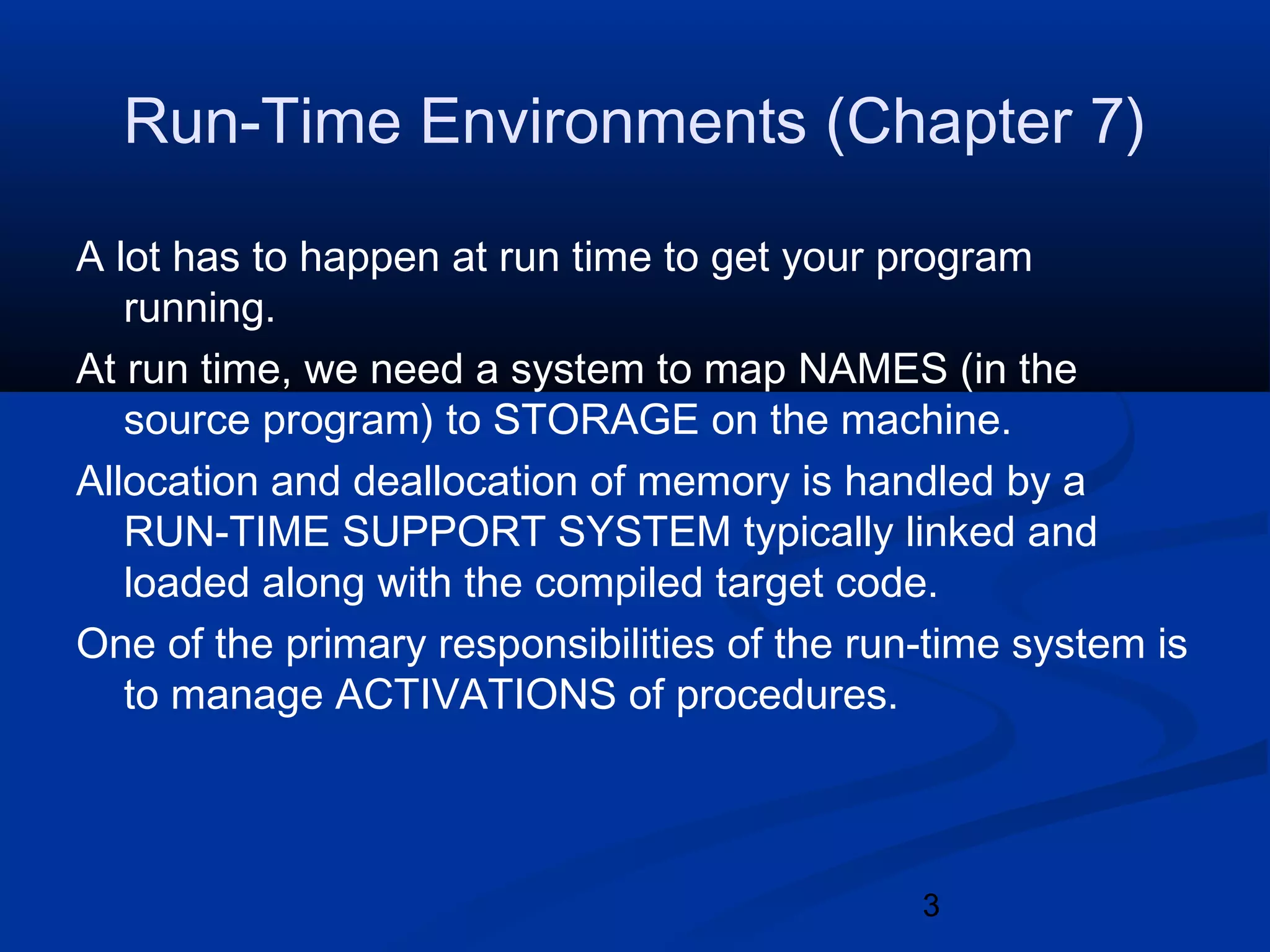 Run-Time Environments (Chapter 7)

A lot has to happen at run time to get your program running.

At run time, we need a system to map NAMES (in the source program) to STORAGE on the machine.

Allocation and deallocation of memory is handled by a RUN-TIME SUPPORT SYSTEM typically linked and loaded along with the compiled target code.

One of the primary responsibilities of the run-time system is to manage ACTIVATIONS of procedures.

3